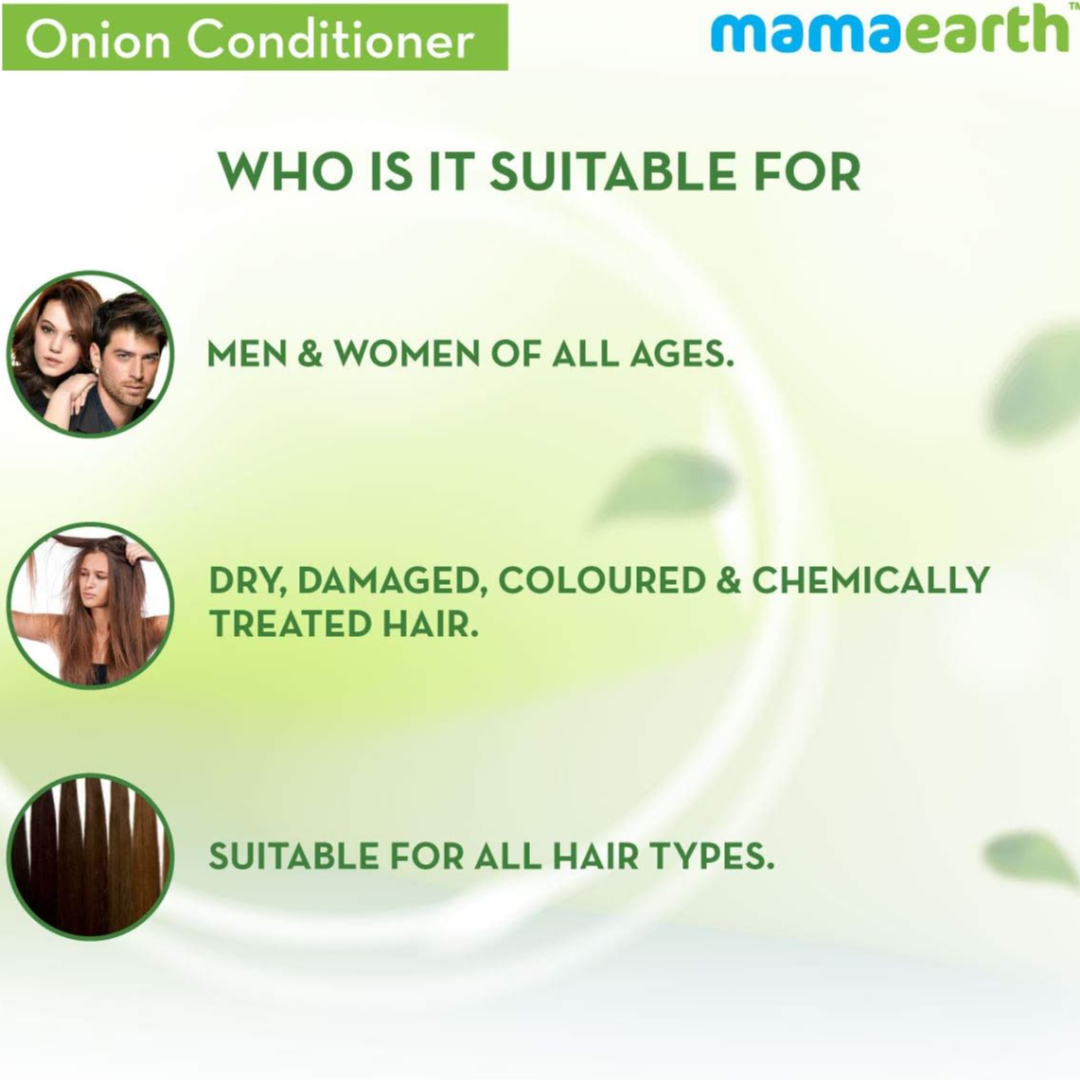 Onion Conditioner

mamaearth™

WHO IS IT SUITABLE FOR

MEN & WOMEN OF ALL AGES.

DRY, DAMAGED, COLOURED & CHEMICALLY TREATED HAIR.

SUITABLE FOR ALL HAIR TYPES.